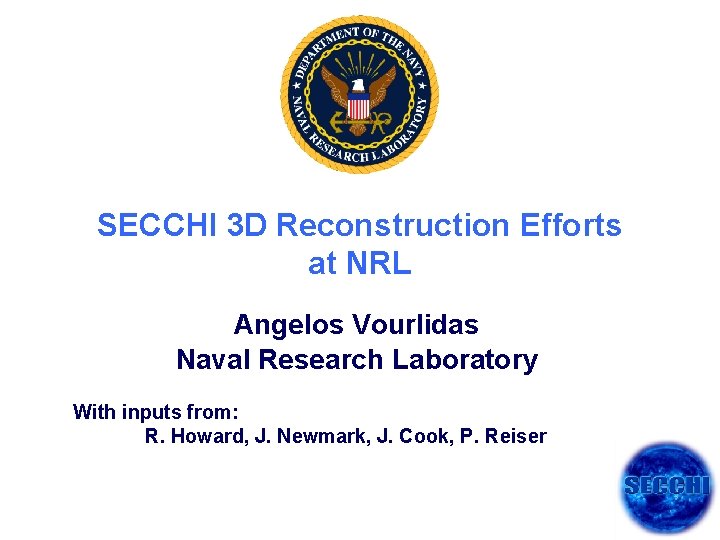 DEPARTMENT OF THE NAVY
NAVAL RESEARCH LABORATORY

SECCHI 3D Reconstruction Efforts at NRL

Angelos Vourlidas
Naval Research Laboratory

With inputs from:
R. Howard, J. Newmark, J. Cook, P. Reiser

SECCHI